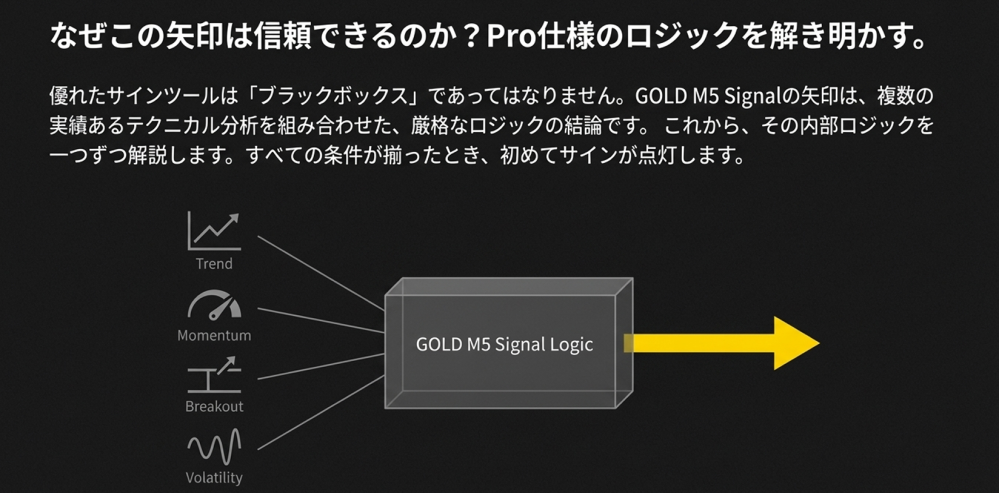 なぜこの矢印は信頼できるのか？Pro仕様のロジックを解き明かす。

優れたサインツールは「ブラックボックス」であってはなりません。GOLD M5 Signalの矢印は、複数の実績あるテクニカル分析を組み合わせた、厳格なロジックの結論です。 これから、その内部ロジックを一つずつ解説します。すべての条件が揃ったとき、初めてサインが点灯します。

Trend

Momentum

Breakout

Volatility

GOLD M5 Signal Logic